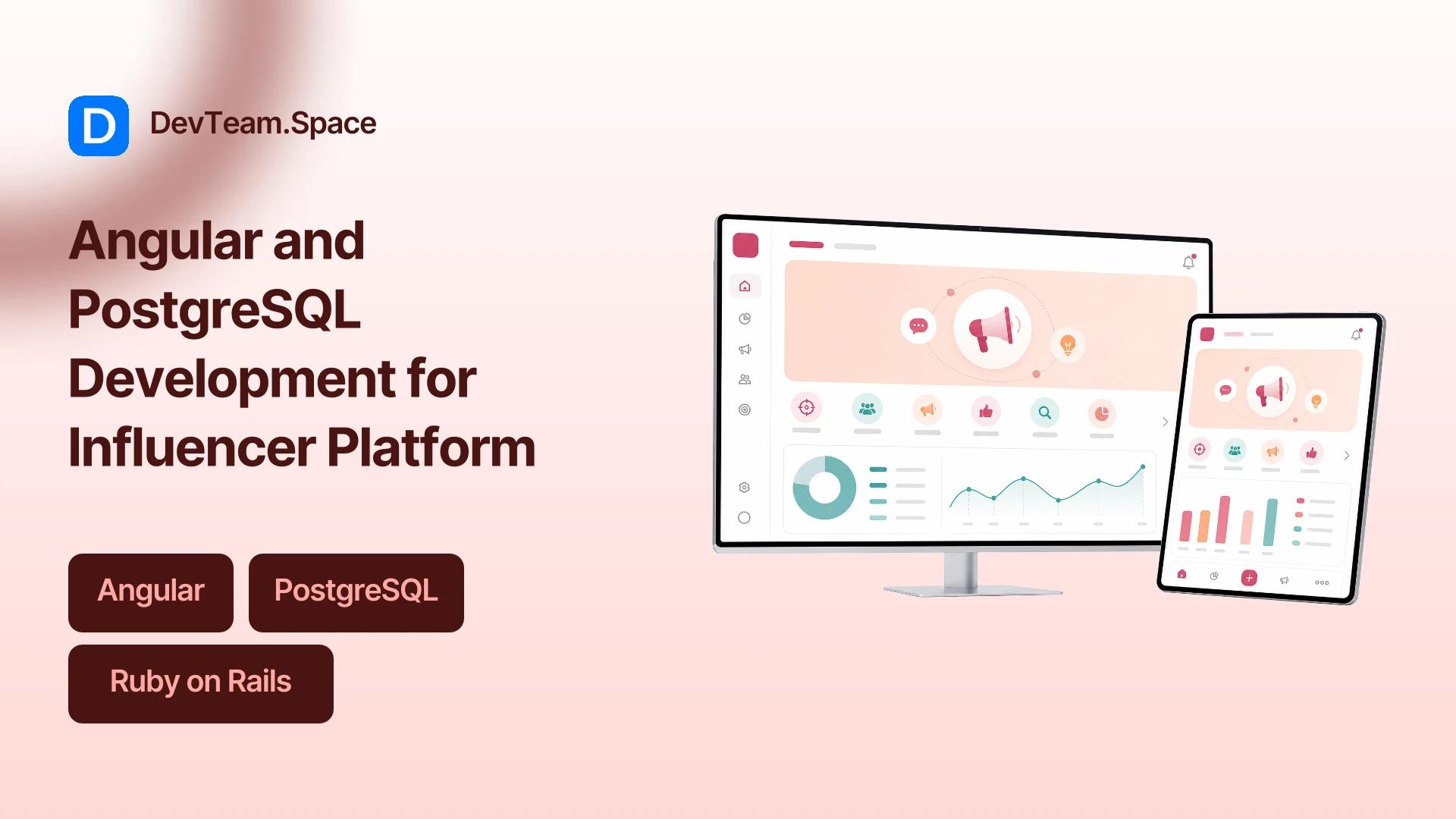 D DevTeam.Space

Angular and PostgreSQL Development for Influencer Platform

Angular

PostgreSQL

Ruby on Rails